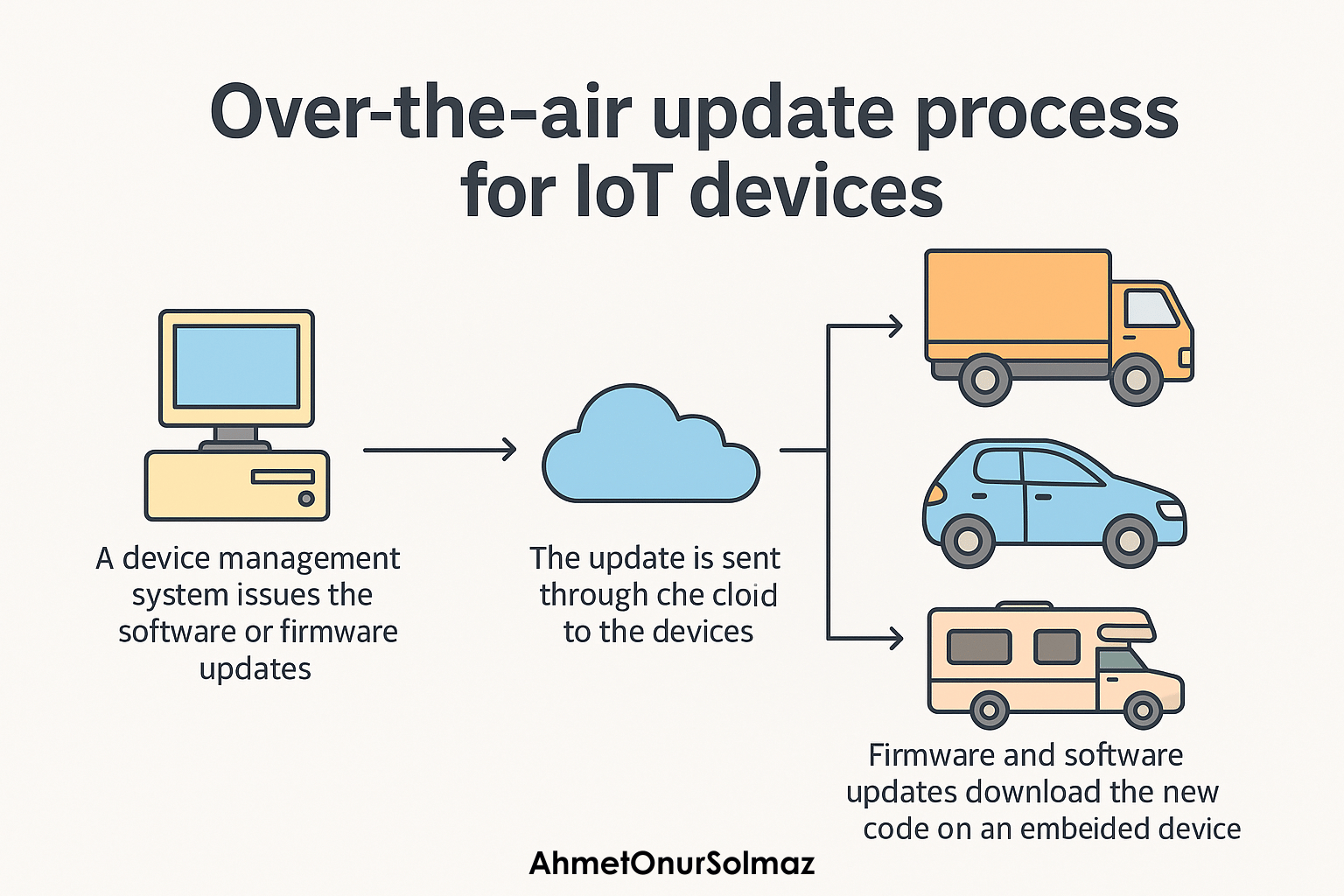 Over-the-air update process for IoT devices

A device management system issues the software or firmware updates

The update is sent through che cloid to the devices

Firmware and software updates download the new code on an embeided device

AhmetOnurSolmaz